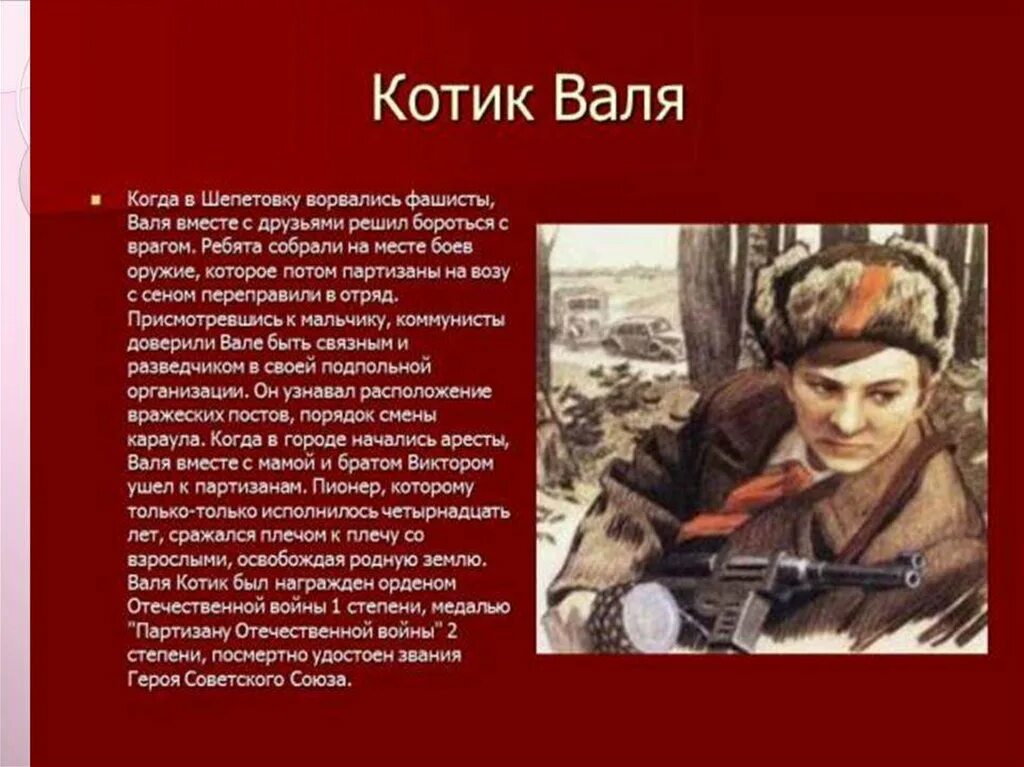 Котик Валя

Когда в Шепетовку ворвались фашисты, Валя вместе с друзьями решил бороться с врагом. Ребята собрали на месте боев оружие, которое потом партизаны на возу с сеном переправили в отряд. Присмотревшись к мальчику, коммунисты доверили Вале быть связным и разведчиком в своей подпольной организации. Он узнавал расположение вражеских постов, порядок смены караула. Когда в городе начались аресты, Валя вместе с мамой и братом Виктором ушел к партизанам. Пионер, которому только-только исполнилось четырнадцать лет, сражался плечом к плечу со взрослыми, освобождая родную землю. Валя Котик был награжден орденом Отечественной войны 1 степени, медалью "Партизану Отечественной войны" 2 степени, посмертно удостоен звания Героя Советского Союза.